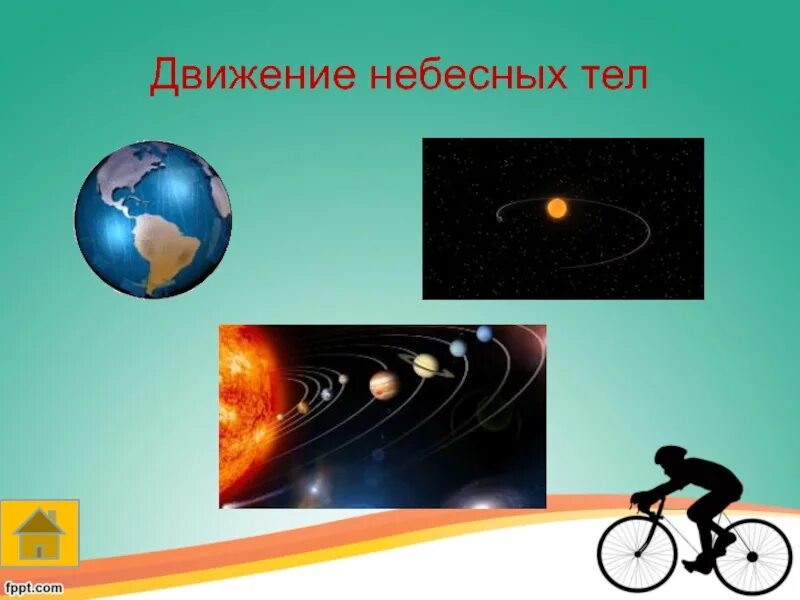 Движение небесных тел

fppt.com